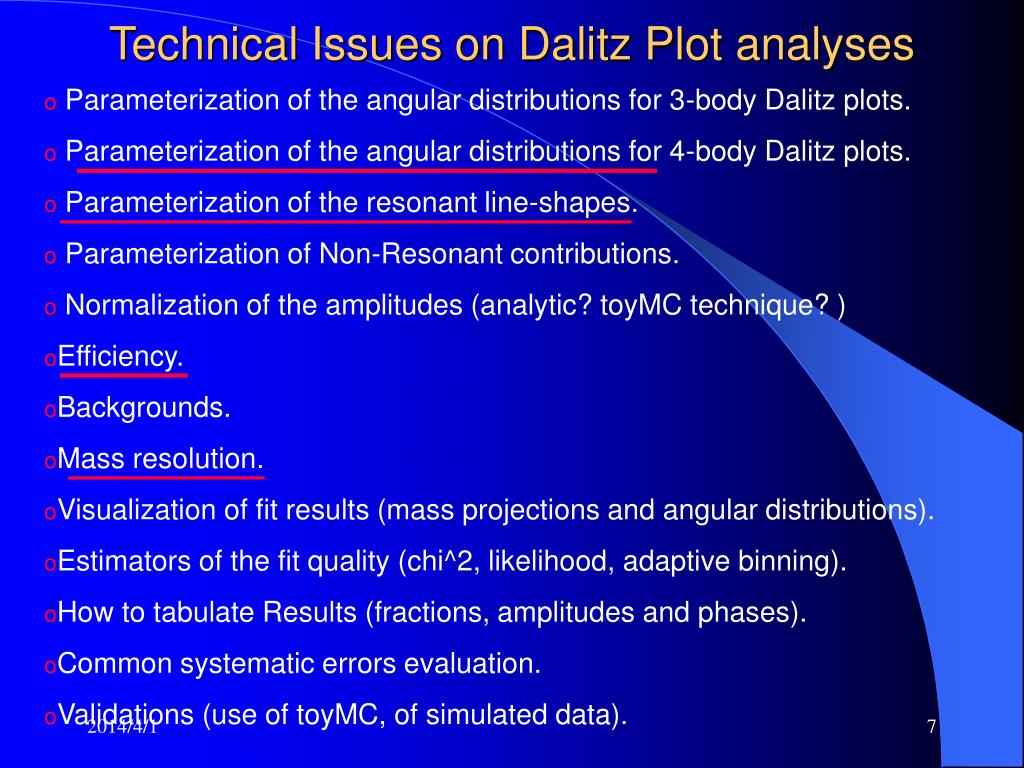 Technical Issues on Dalitz Plot analyses

o Parameterization of the angular distributions for 3-body Dalitz plots.

o Parameterization of the angular distributions for 4-body Dalitz plots.

o Parameterization of the resonant line-shapes.

o Parameterization of Non-Resonant contributions.

o Normalization of the amplitudes (analytic? toyMC technique? )

oEfficiency.

oBackgrounds.

oMass resolution.

oVisualization of fit results (mass projections and angular distributions).

oEstimators of the fit quality (chi^2, likelihood, adaptive binning).

oHow to tabulate Results (fractions, amplitudes and phases).

oCommon systematic errors evaluation.

oValidations (use of toyMC, of simulated data).

2014/4/1

7